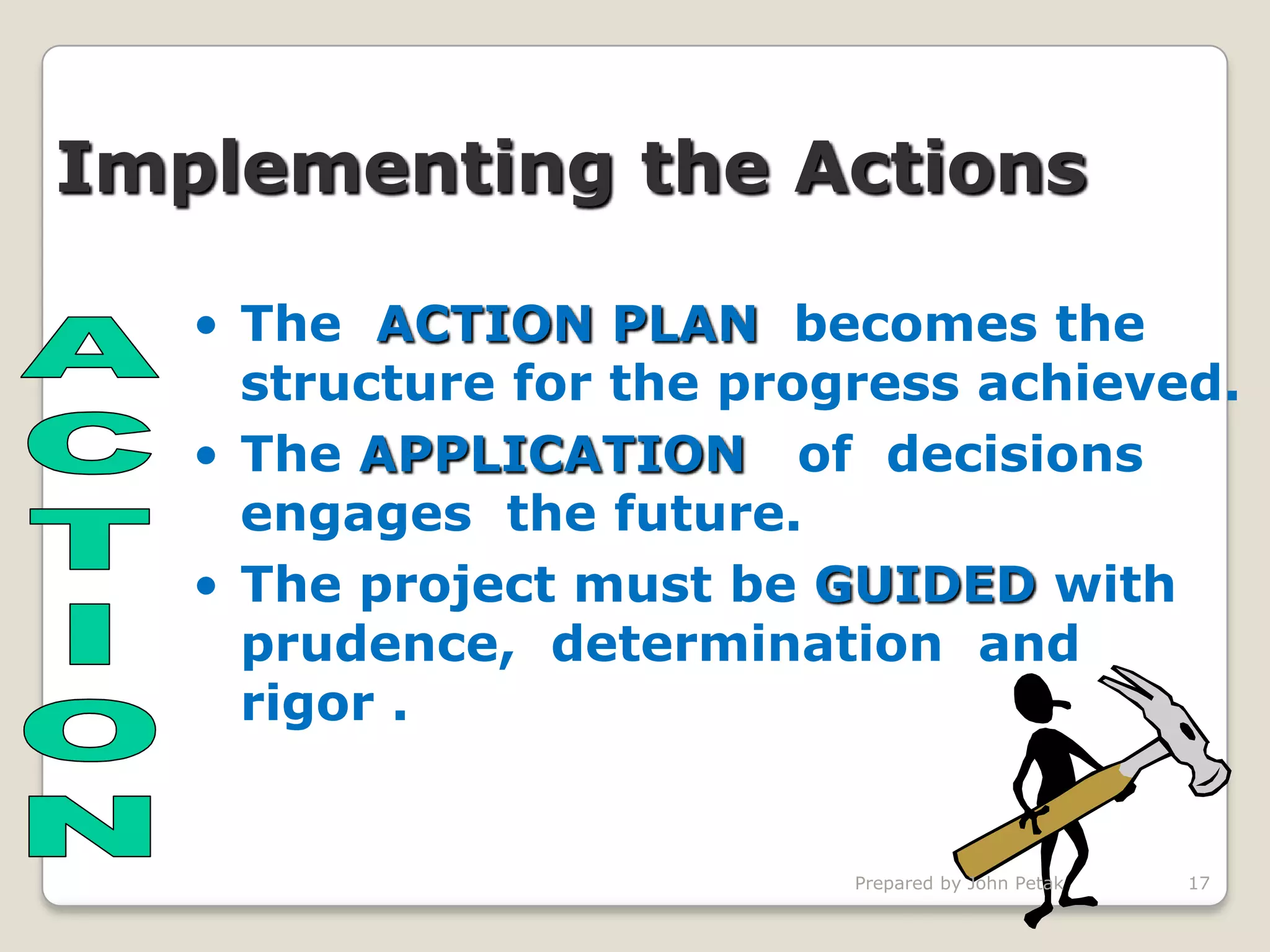 Implementing the Actions

ACTION

• The ACTION PLAN becomes the structure for the progress achieved.
• The APPLICATION of decisions engages the future.
• The project must be GUIDED with prudence, determination and rigor .

Prepared by John Petak

17